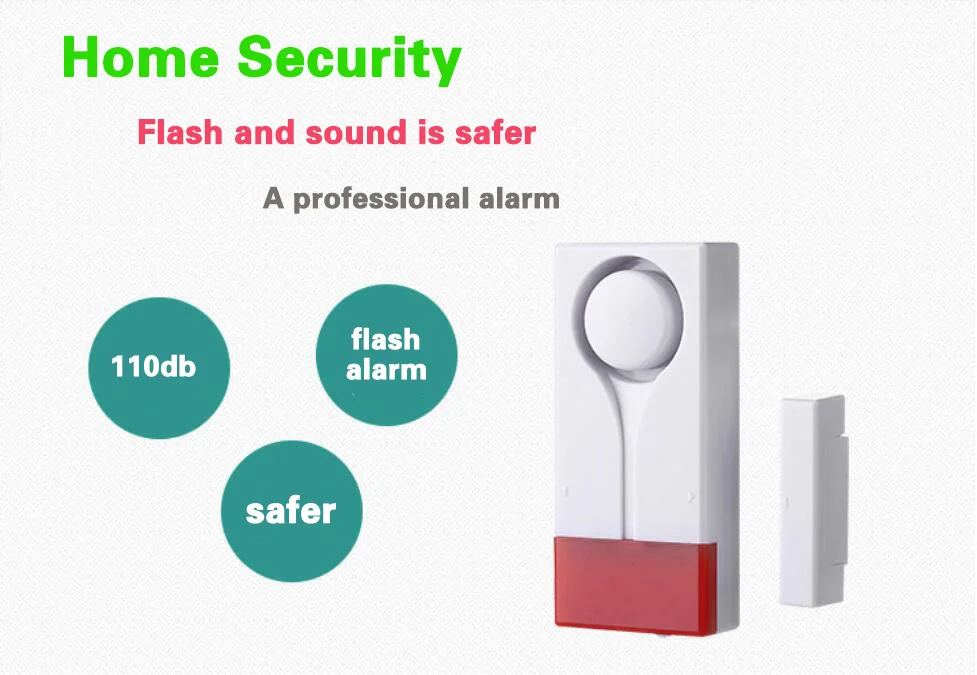 Home Security

Flash and sound is safer

A professional alarm

110db

flash alarm

safer